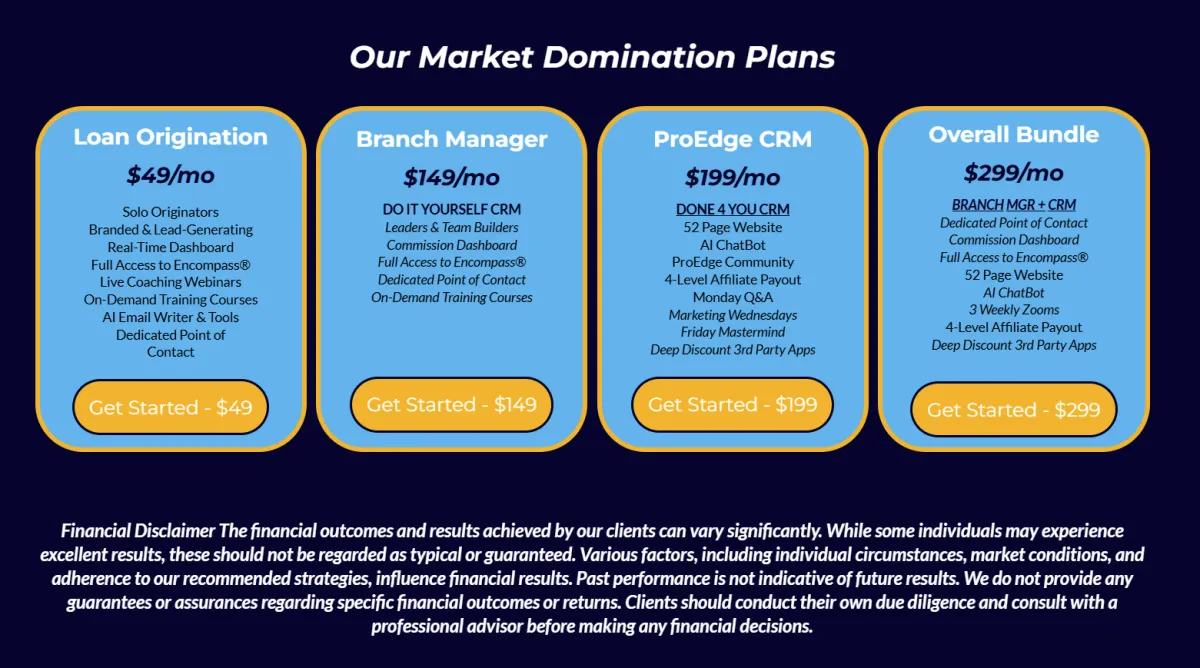 Our Market Domination Plans

Loan Origination
$49/mo
Solo Originators
Branded & Lead-Generating
Real-Time Dashboard
Full Access to Encompass®
Live Coaching Webinars
On-Demand Training Courses
AI Email Writer & Tools
Dedicated Point of Contact
Get Started - $49

Branch Manager
$149/mo
DO IT YOURSELF CRM
Leaders & Team Builders
Commission Dashboard
Full Access to Encompass®
Dedicated Point of Contact
On-Demand Training Courses
Get Started - $149

ProEdge CRM
$199/mo
DONE 4 YOU CRM
52 Page Website
AI ChatBot
ProEdge Community
4-Level Affiliate Payout
Monday Q&A
Marketing Wednesdays
Friday Mastermind
Deep Discount 3rd Party Apps
Get Started - $199

Overall Bundle
$299/mo
BRANCH MGR + CRM
Dedicated Point of Contact
Commission Dashboard
Full Access to Encompass®
52 Page Website
AI ChatBot
3 Weekly Zooms
4-Level Affiliate Payout
Deep Discount 3rd Party Apps
Get Started - $299

Financial Disclaimer The financial outcomes and results achieved by our clients can vary significantly. While some individuals may experience excellent results, these should not be regarded as typical or guaranteed. Various factors, including individual circumstances, market conditions, and adherence to our recommended strategies, influence financial results. Past performance is not indicative of future results. We do not provide any guarantees or assurances regarding specific financial outcomes or returns. Clients should conduct their own due diligence and consult with a professional advisor before making any financial decisions.